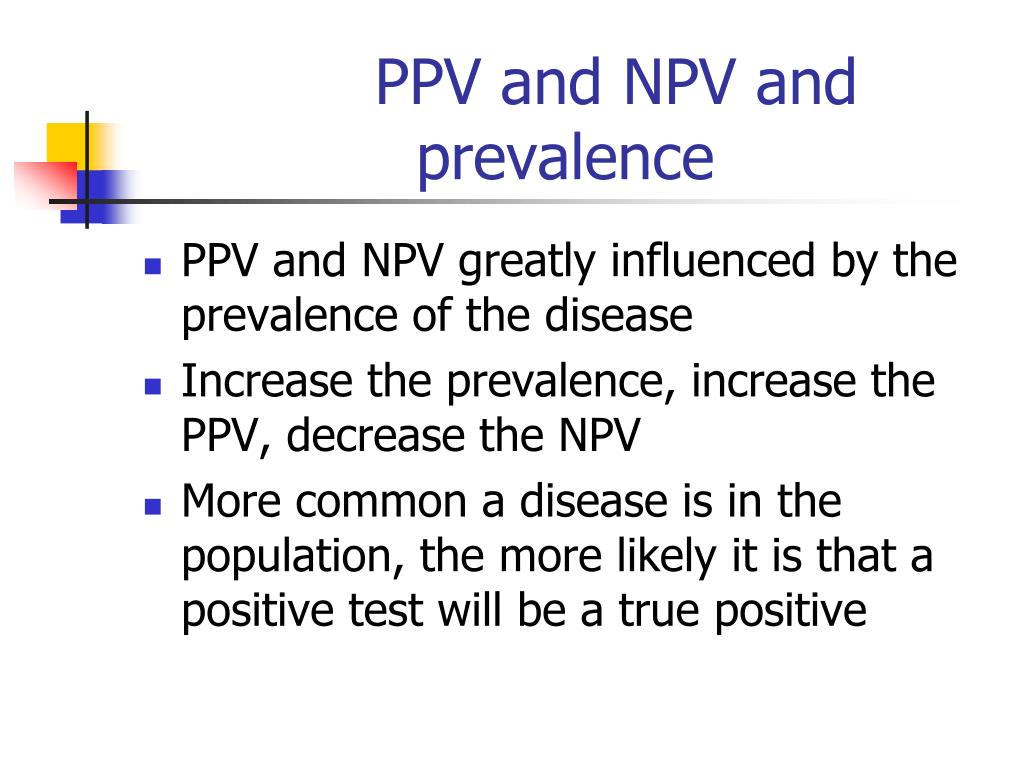 PPV and NPV and prevalence

- PPV and NPV greatly influenced by the prevalence of the disease
- Increase the prevalence, increase the PPV, decrease the NPV
- More common a disease is in the population, the more likely it is that a positive test will be a true positive